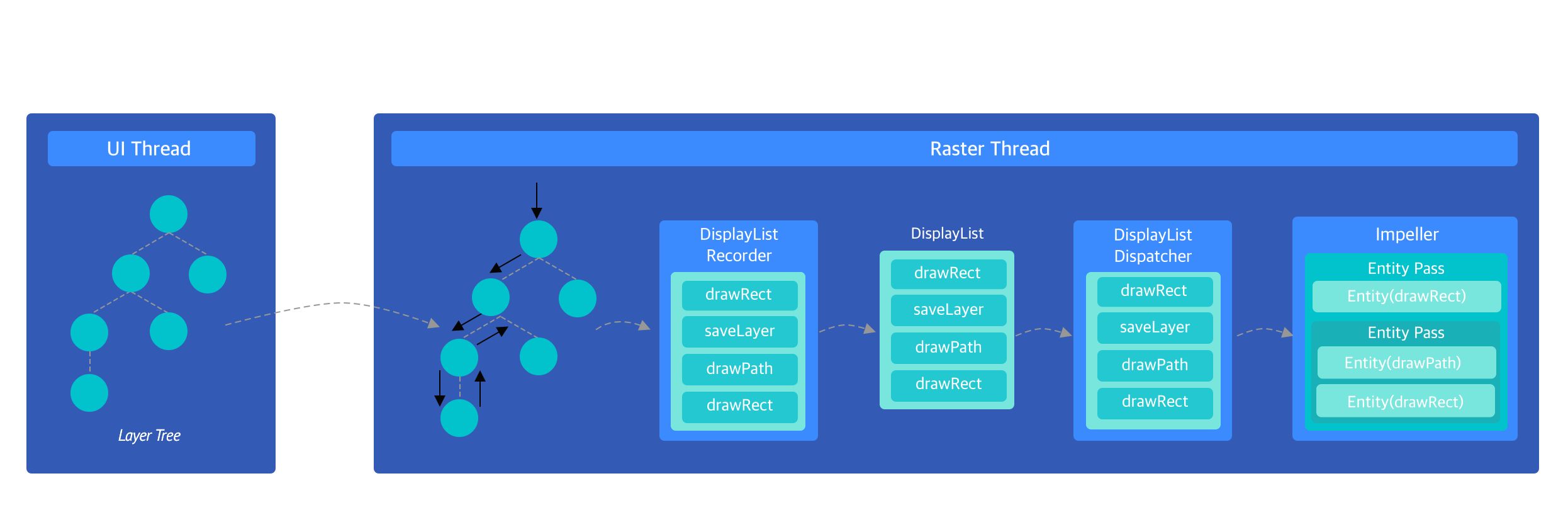 UI Thread

Layer Tree

Raster Thread

DisplayList Recorder

drawRect
saveLayer
drawPath
drawRect

DisplayList

drawRect
saveLayer
drawPath
drawRect

DisplayList Dispatcher

drawRect
saveLayer
drawPath
drawRect

Impeller

Entity Pass
Entity(drawRect)
Entity Pass
Entity(drawPath)
Entity(drawRect)